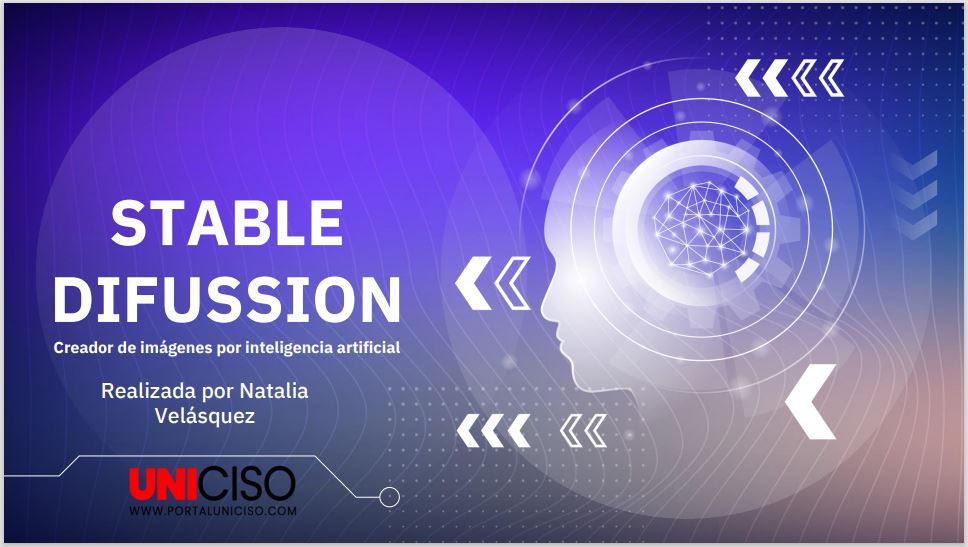 STABLE DIFUSSION

Creador de imágenes por inteligencia artificial

Realizada por Natalia Velásquez

UNICISO
WWW.PORTALUNICISO.COM